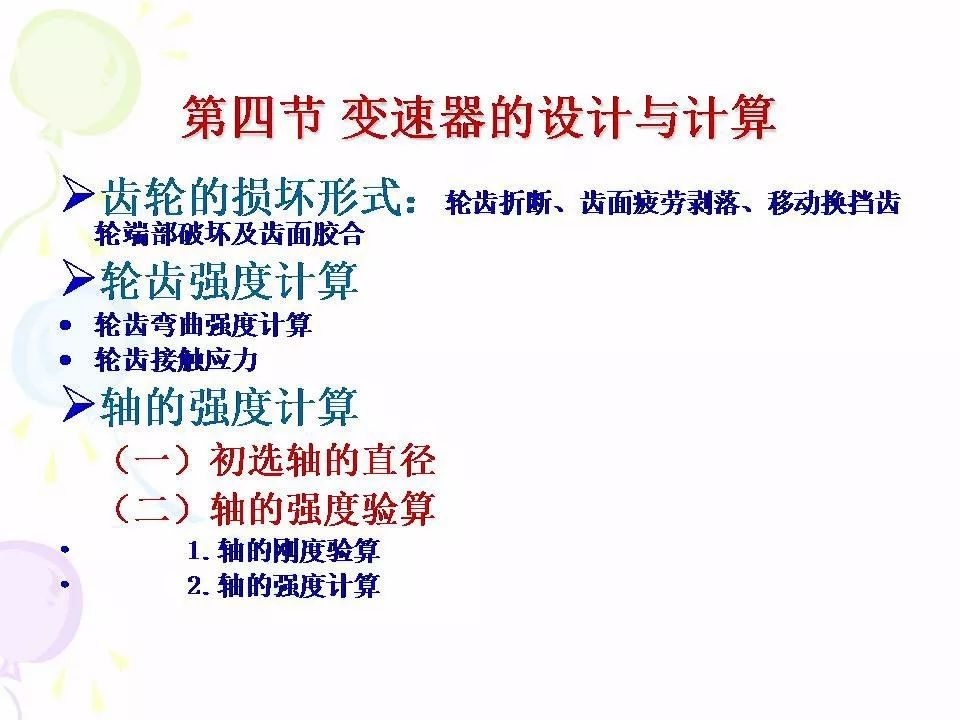 第四节 变速器的设计与计算

➢齿轮的损坏形式：轮齿折断、齿面疲劳剥落、移动换挡齿轮端部破坏及齿面胶合

➢轮齿强度计算
• 轮齿弯曲强度计算
• 轮齿接触应力

➢轴的强度计算
（一）初选轴的直径
（二）轴的强度验算
• 1. 轴的刚度验算
• 2. 轴的强度计算